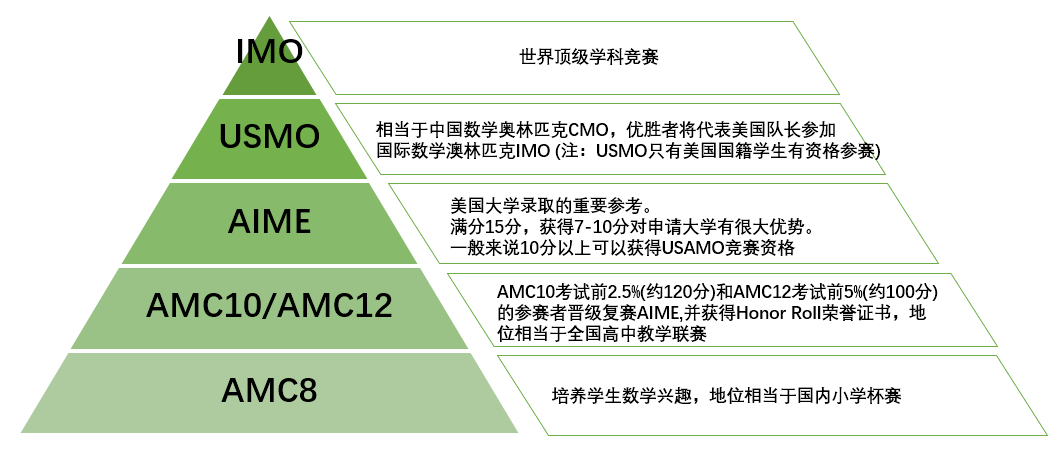 IMO

世界顶级学科竞赛

USMO

相当于中国数学奥林匹克CMO，优胜者将代表美国队长参加国际数学澳林匹克IMO (注：USMO只有美国国籍学生有资格参赛)

AIME

美国大学录取的重要参考。
满分15分，获得7-10分对申请大学有很大优势。
一般来说10分以上可以获得USAMO竞赛资格

AMC10/AMC12

AMC10考试前2.5%(约120分)和AMC12考试前5%(约100分)的参赛者晋级复赛AIME,并获得Honor Roll荣誉证书，地位相当于全国高中教学联赛

AMC8

培养学生数学兴趣，地位相当于国内小学杯赛